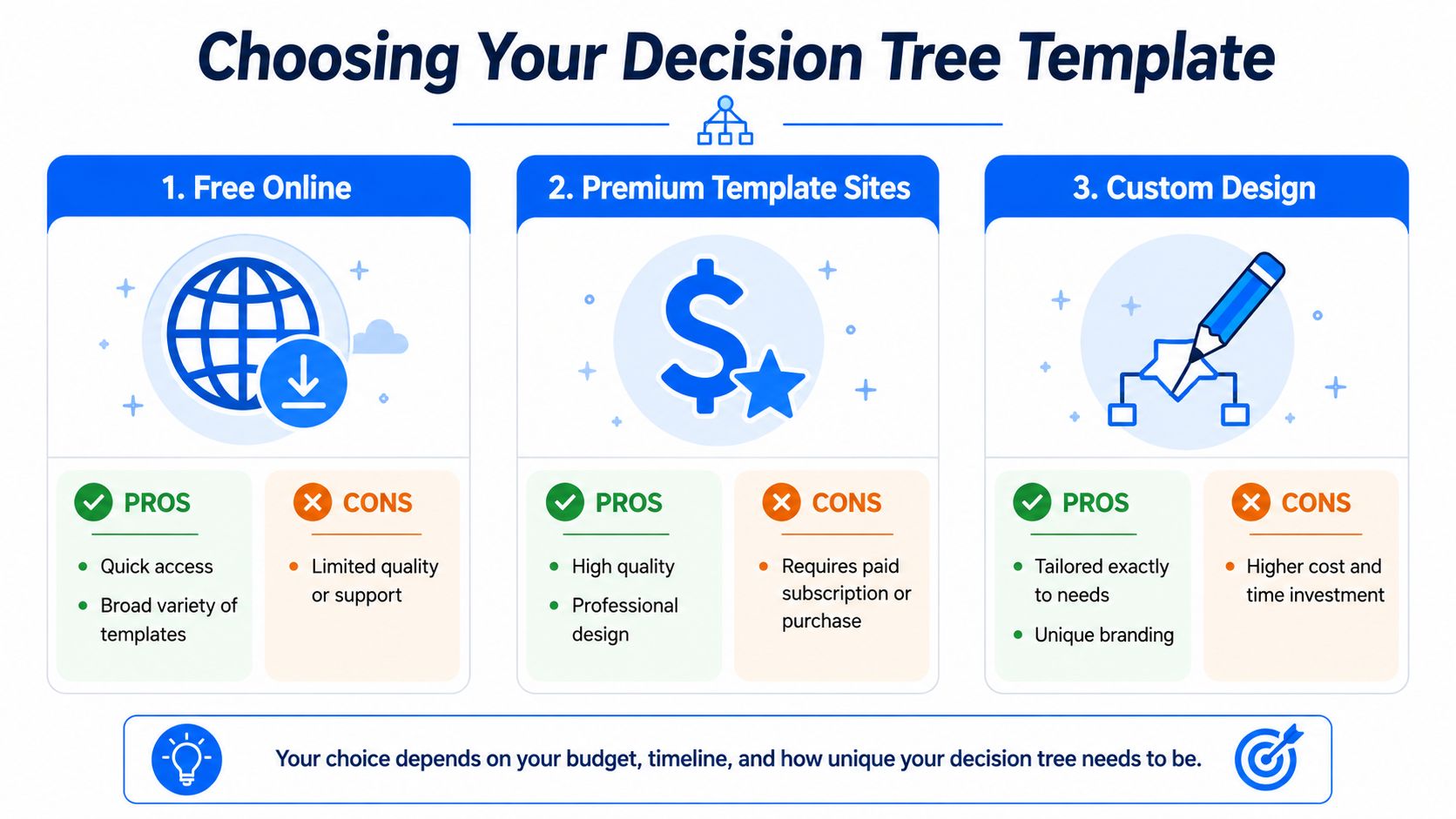 Choosing Your Decision Tree Template

1. Free Online

PROS

- Quick access
- Broad variety of templates

CONS

- Limited quality or support

2. Premium Template Sites

PROS

- High quality
- Professional design

CONS

- Requires paid subscription or purchase

3. Custom Design

PROS

- Tailored exactly to needs
- Unique branding

CONS

- Higher cost and time investment

Your choice depends on your budget, timeline, and how unique your decision tree needs to be.